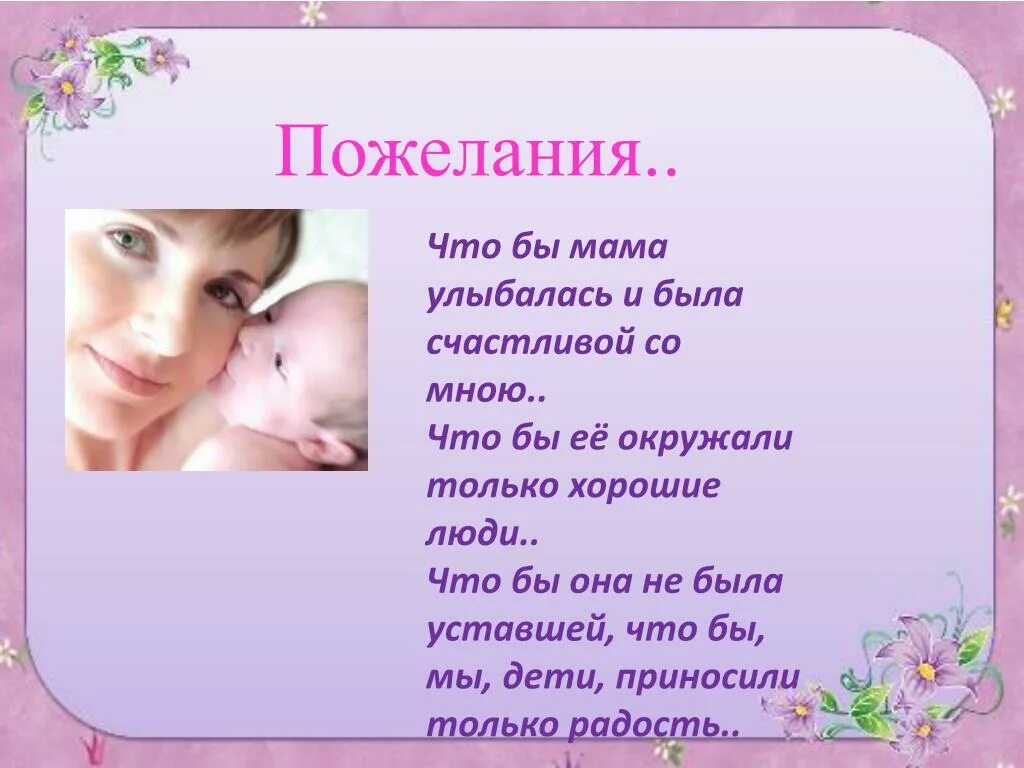 Пожелания..

Что бы мама улыбалась и была счастливой со мною..
Что бы её окружали только хорошие люди..
Что бы она не была уставшей, что бы, мы, дети, приносили только радость..